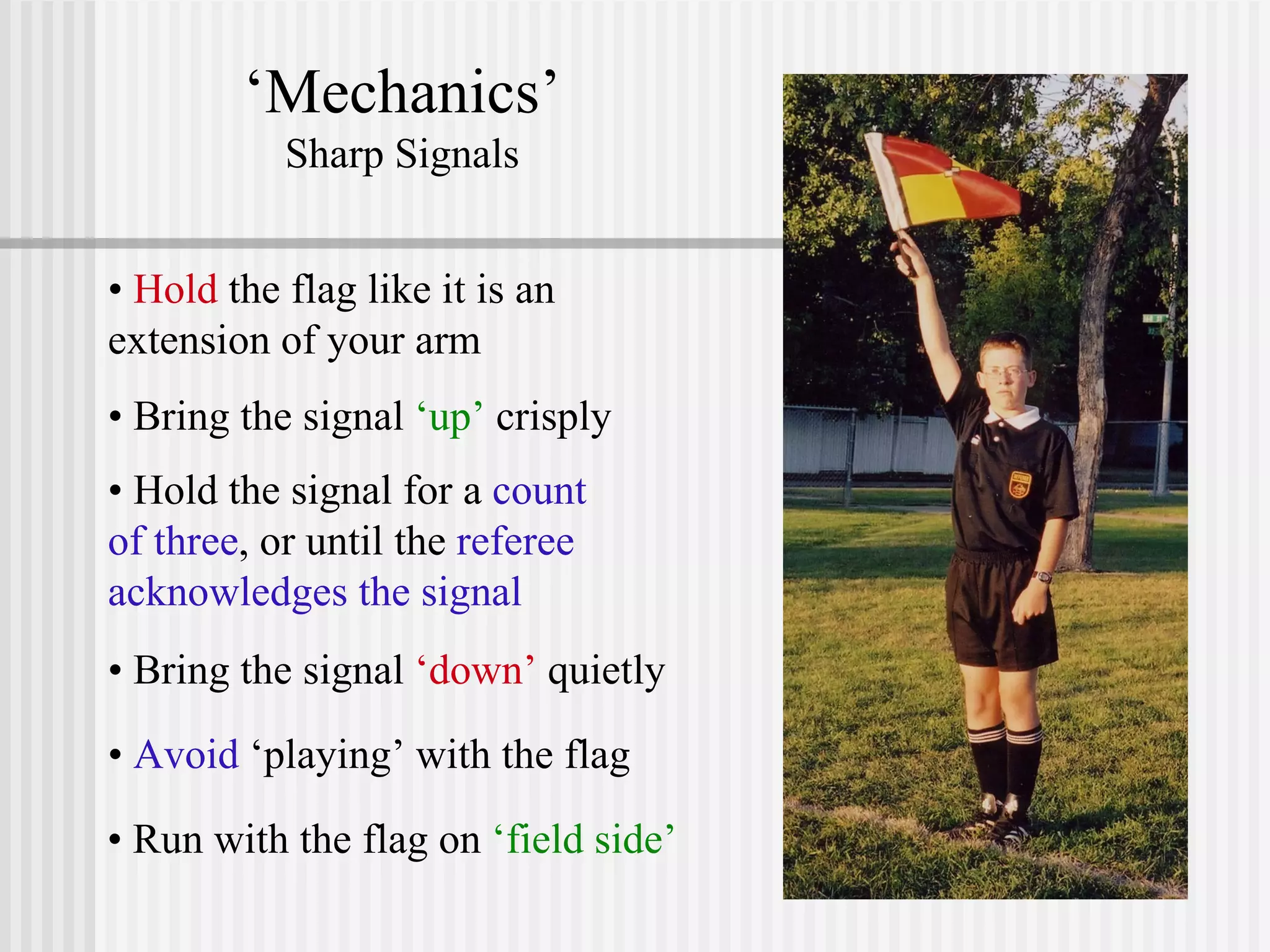 ‘Mechanics’
Sharp Signals

• Hold the flag like it is an extension of your arm

• Bring the signal ‘up’ crisply

• Hold the signal for a count of three, or until the referee acknowledges the signal

• Bring the signal ‘down’ quietly

• Avoid ‘playing’ with the flag

• Run with the flag on ‘field side’

REFEREE